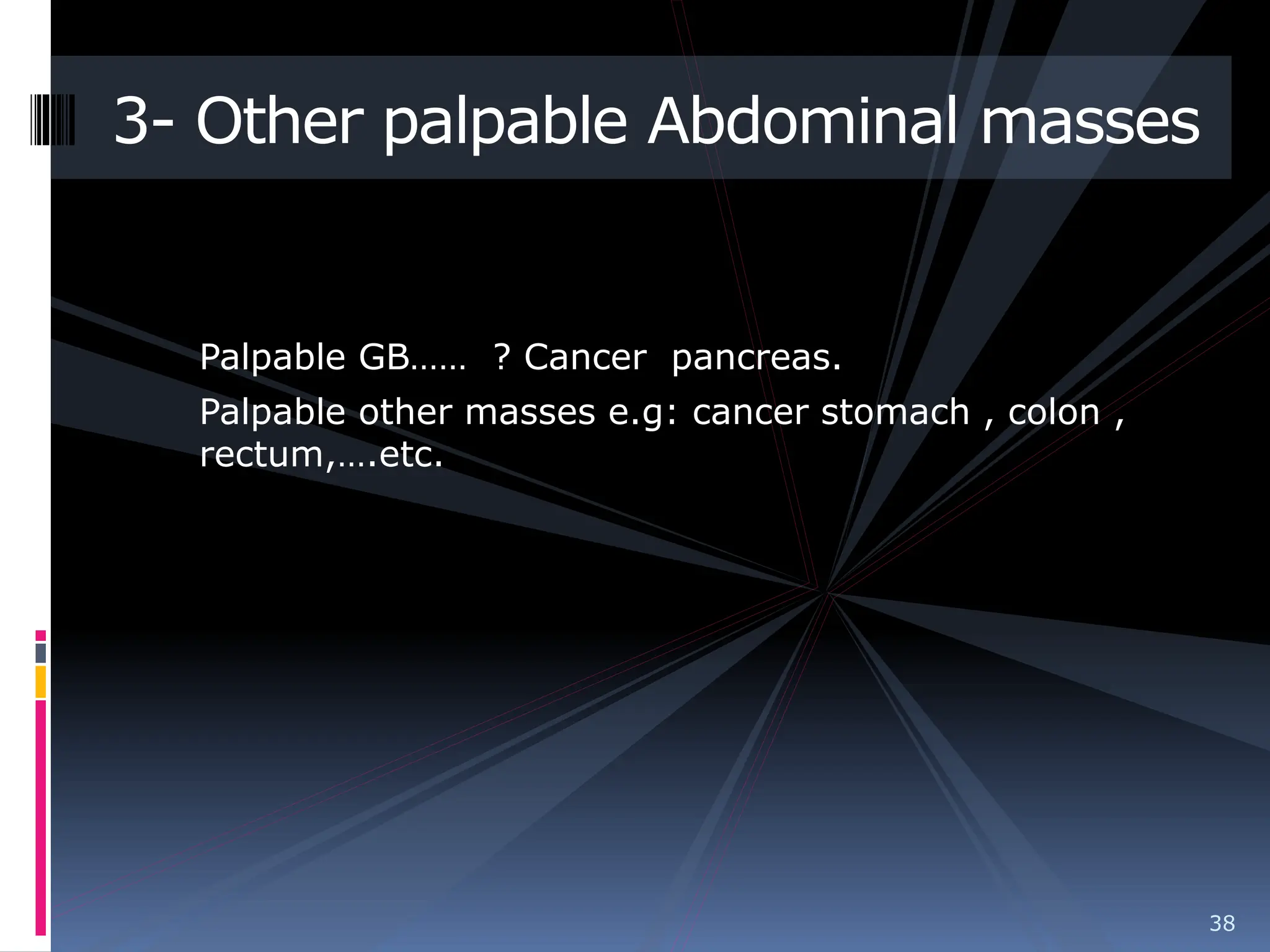 3- Other palpable Abdominal masses

Palpable GB…… ? Cancer pancreas.

Palpable other masses e.g: cancer stomach , colon , rectum,….etc.

38